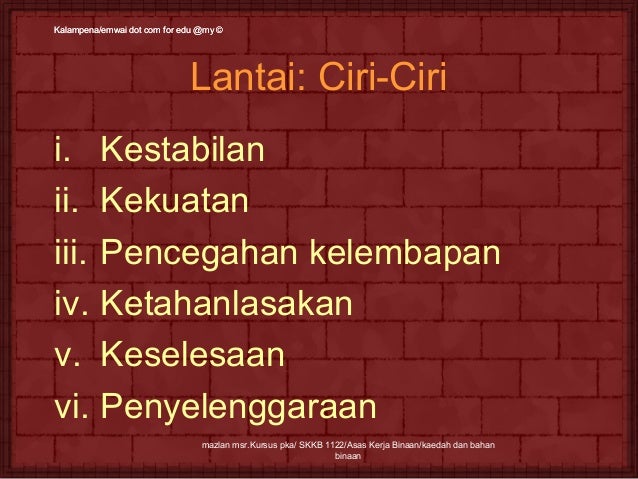 Kalampena/emwai dot com for edu @my ©

Lantai: Ciri-Ciri

i. Kestabilan
ii. Kekuatan
iii. Pencegahan kelembapan
iv. Ketahanlasakan
v. Keselesaan
vi. Penyelenggaraan

mazlan msr.Kursus pka/ SKKB 1122/Asas Kerja Binaan/kaedah dan bahan binaan